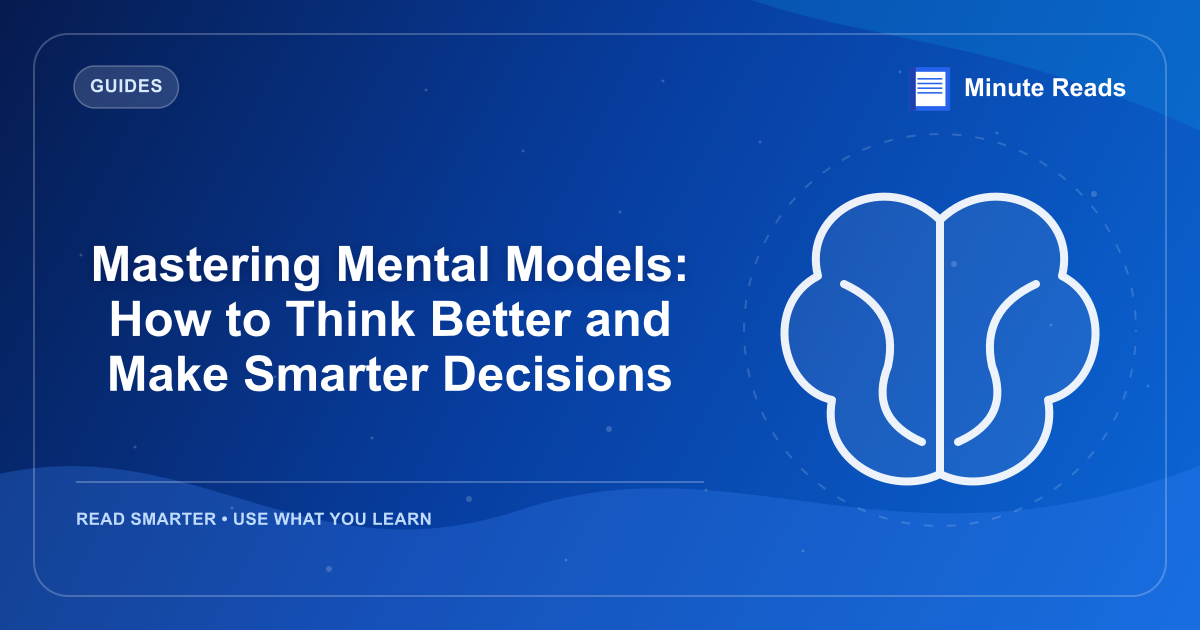 GUIDES

Minute Reads

Mastering Mental Models: How to Think Better and Make Smarter Decisions

READ SMARTER • USE WHAT YOU LEARN